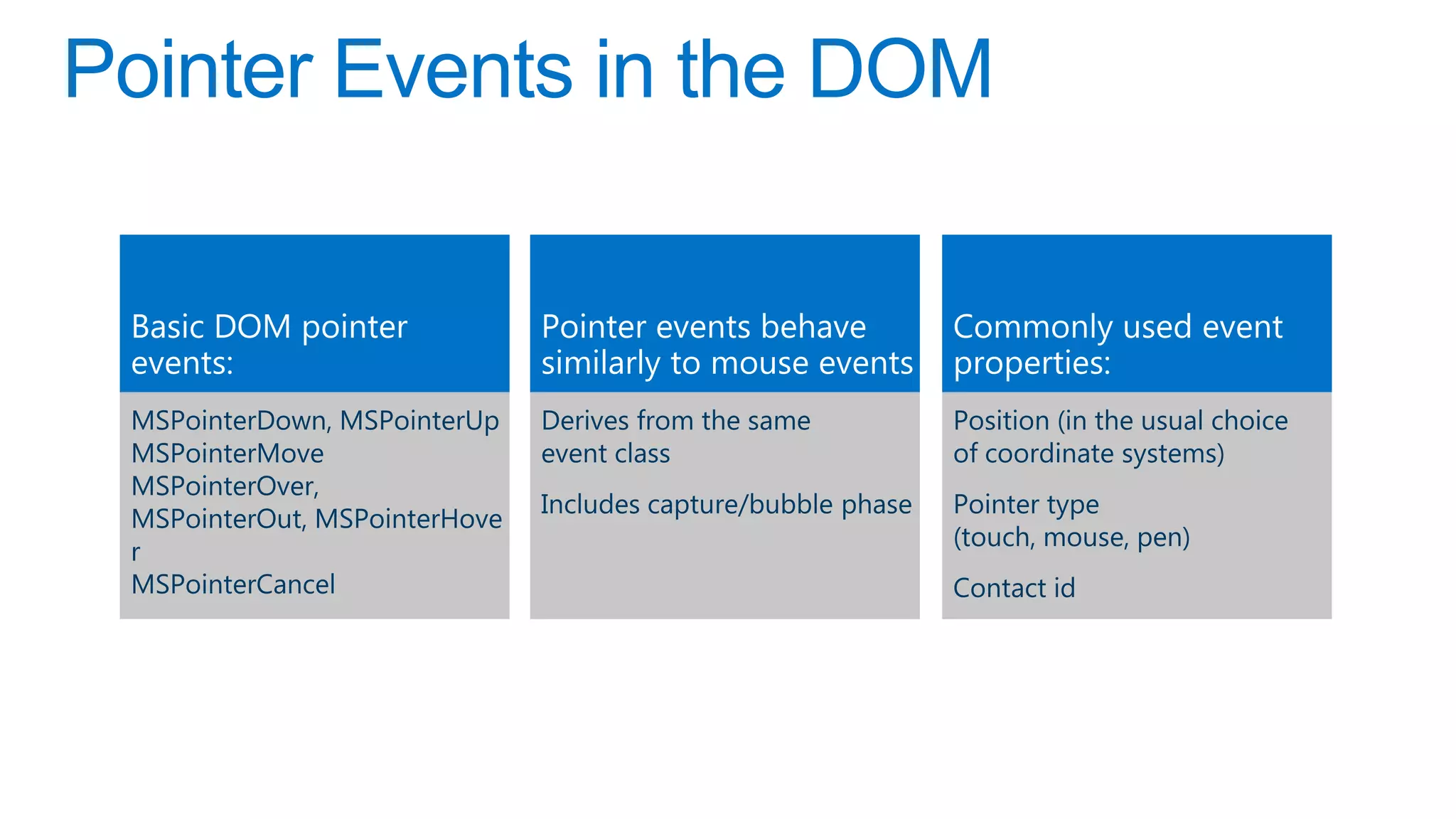 Pointer Events in the DOM

Basic DOM pointer events:

MSPointerDown, MSPointerUp
MSPointerMove
MSPointerOver,
MSPointerOut, MSPointerHover
MSPointerCancel

Pointer events behave similarly to mouse events

Derives from the same event class

Includes capture/bubble phase

Commonly used event properties:

Position (in the usual choice of coordinate systems)

Pointer type (touch, mouse, pen)

Contact id